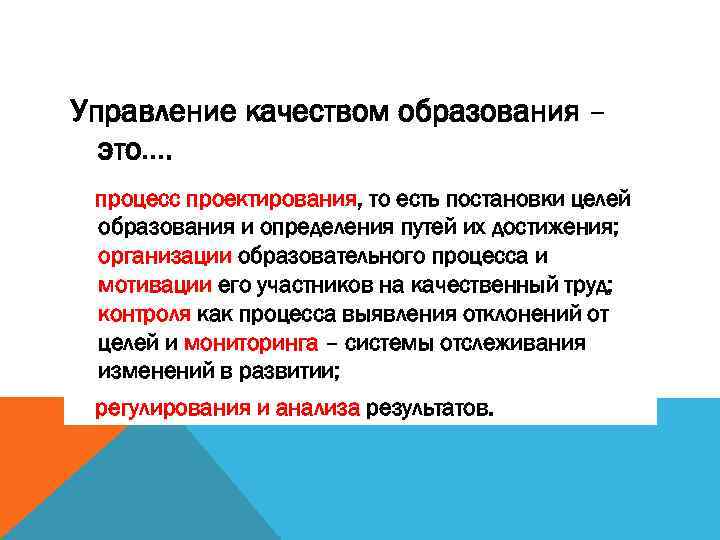 Управление качеством образования – это….

процесс проектирования, то есть постановки целей образования и определения путей их достижения; организации образовательного процесса и мотивации его участников на качественный труд; контроля как процесса выявления отклонений от целей и мониторинга – системы отслеживания изменений в развитии;

регулирования и анализа результатов.